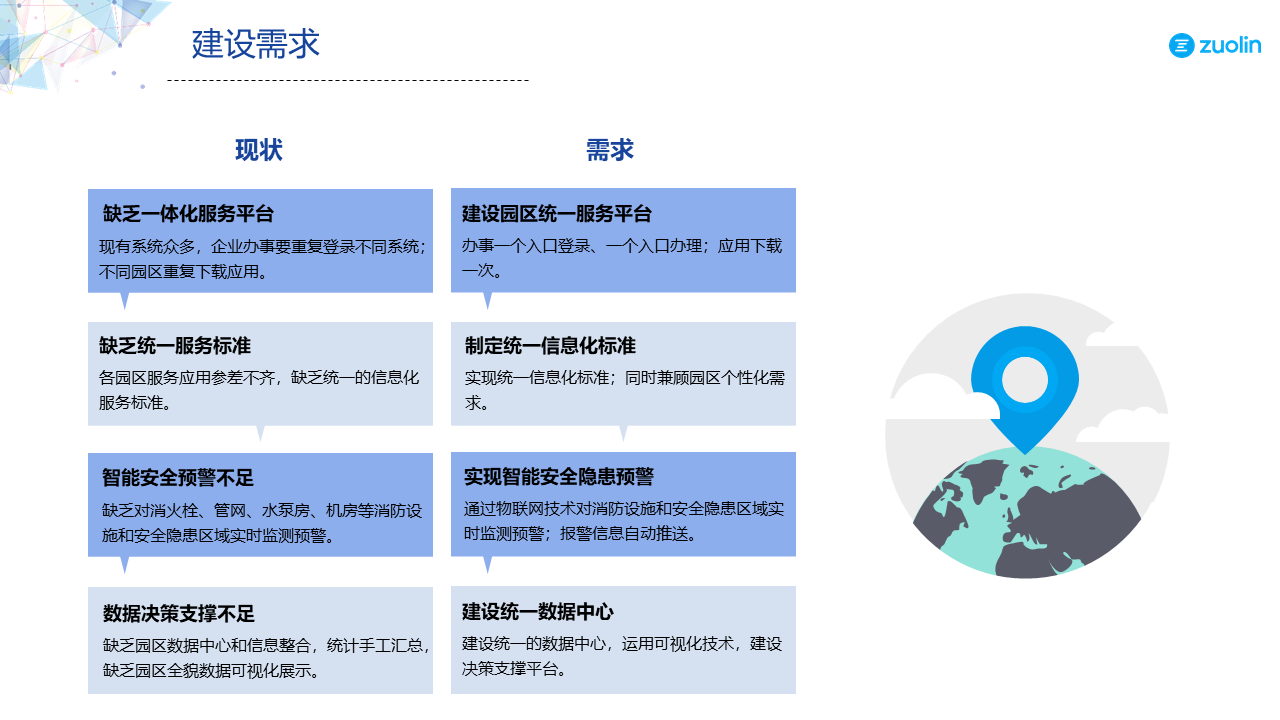 建设需求

zuolin

现状

缺乏一体化服务平台
现有系统众多，企业办事要重复登录不同系统；不同园区重复下载应用。

缺乏统一服务标准
各园区服务应用参差不齐，缺乏统一的信息化服务标准。

智能安全预警不足
缺乏对消火栓、管网、水泵房、机房等消防设施和安全隐患区域实时监测预警。

数据决策支撑不足
缺乏园区数据中心和信息整合，统计手工汇总，缺乏园区全貌数据可视化展示。

需求

建设园区统一服务平台
办事一个入口登录、一个入口办理；应用下载一次。

制定统一信息化标准
实现统一信息化标准；同时兼顾园区个性化需求。

实现智能安全隐患预警
通过物联网技术对消防设施和安全隐患区域实时监测预警；报警信息自动推送。

建设统一数据中心
建设统一的数据中心，运用可视化技术，建设决策支撑平台。